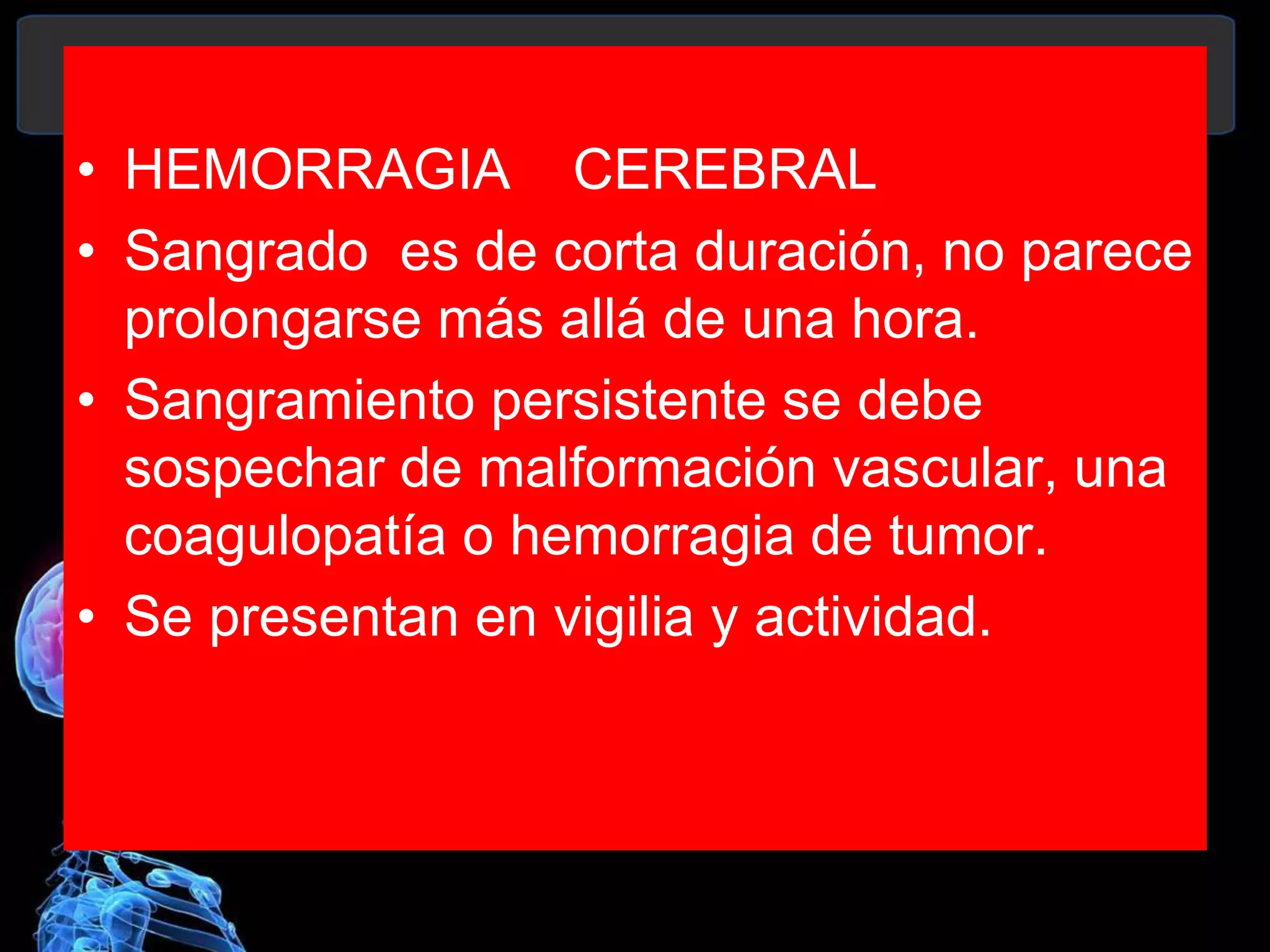 • HEMORRAGIA CEREBRAL
• Sangrado es de corta duración, no parece prolongarse más allá de una hora.
• Sangramiento persistente se debe sospechar de malformación vascular, una coagulopatía o hemorragia de tumor.
• Se presentan en vigilia y actividad.